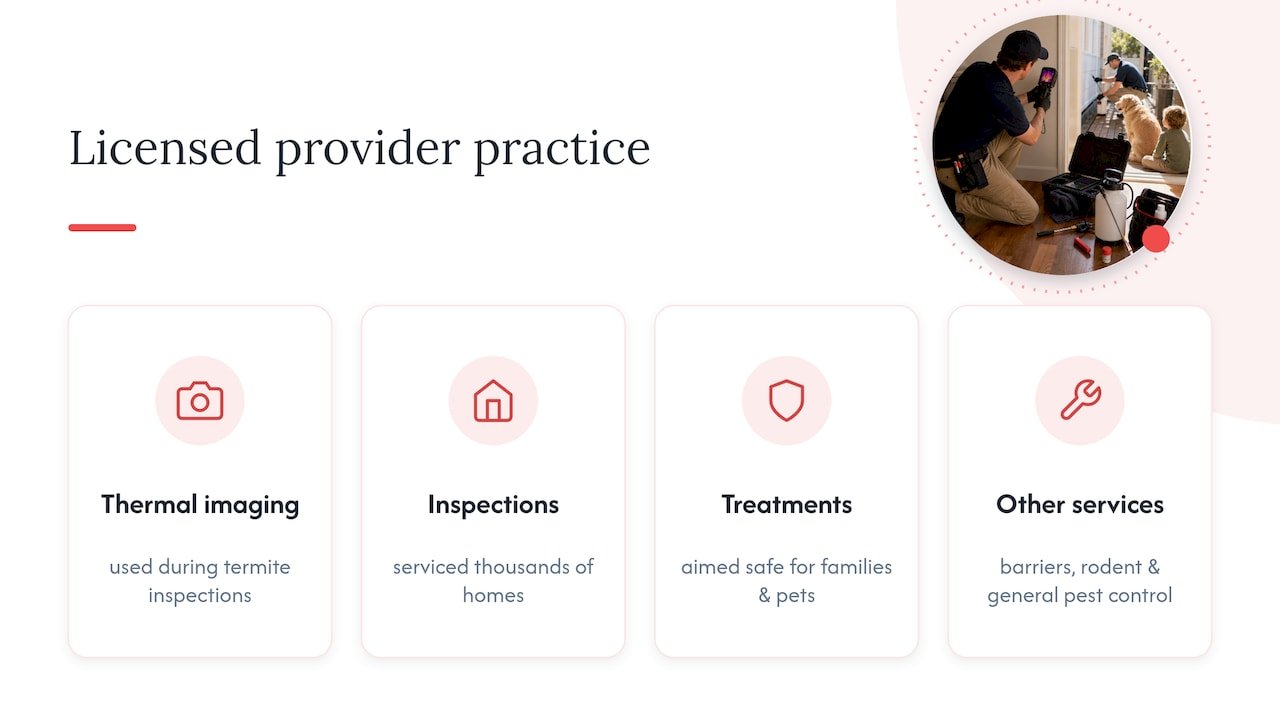 Licensed provider practice

Thermal imaging

used during termite inspections

Inspections

serviced thousands of homes

Treatments

aimed safe for families & pets

Other services

barriers, rodent & general pest control